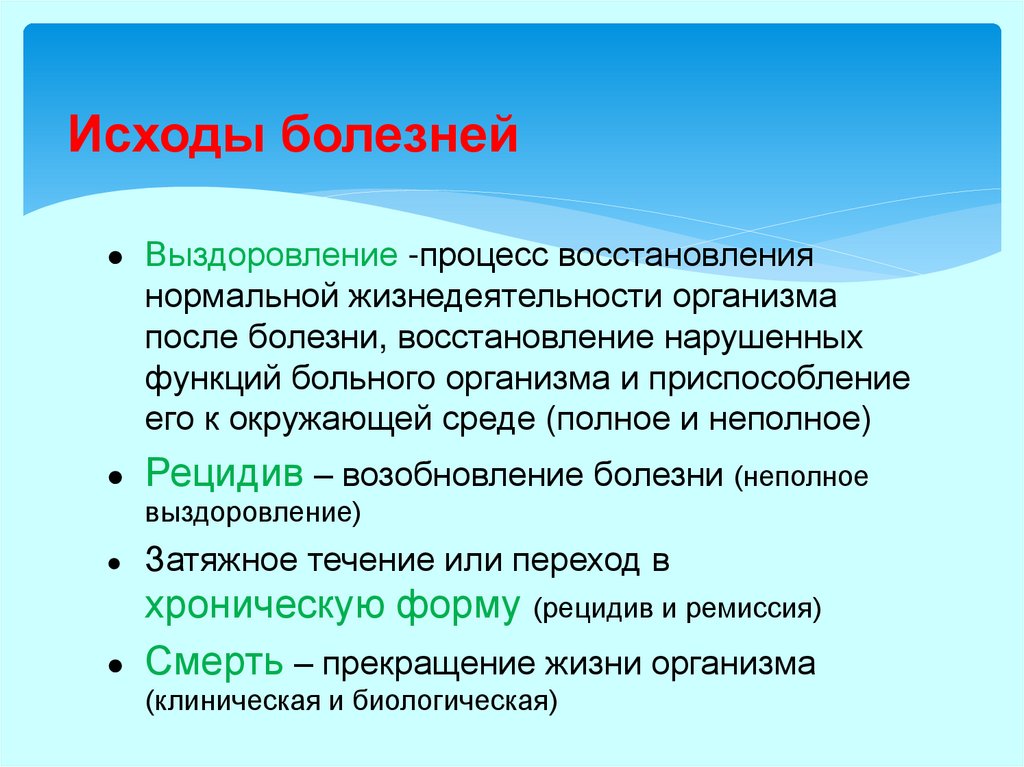 Исходы болезней

- Выздоровление -процесс восстановления нормальной жизнедеятельности организма после болезни, восстановление нарушенных функций больного организма и приспособление его к окружающей среде (полное и неполное)
- Рецидив – возобновление болезни (неполное выздоровление)
- Затяжное течение или переход в хроническую форму (рецидив и ремиссия)
- Смерть – прекращение жизни организма (клиническая и биологическая)